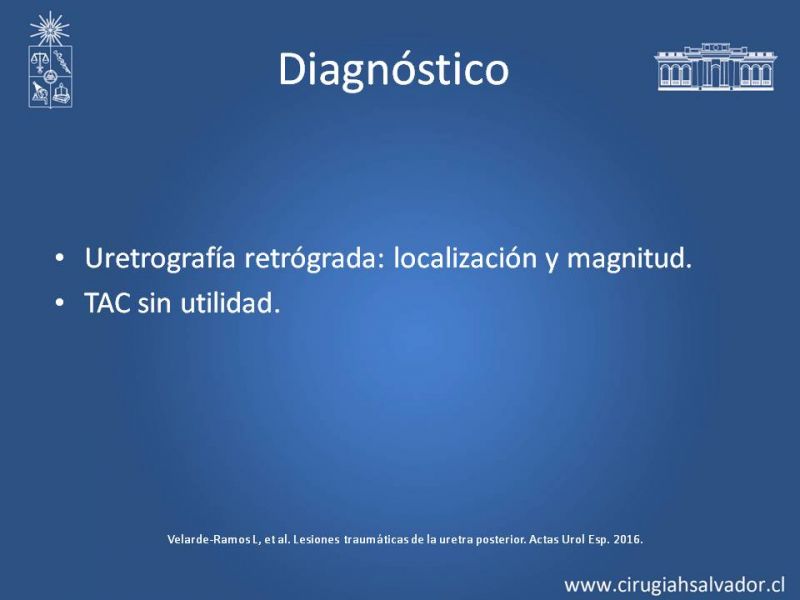 Diagnóstico

• Uretrografía retrógrada: localización y magnitud.
• TAC sin utilidad.

Velarde-Ramos L, et al. Lesiones traumáticas de la uretra posterior. Actas Urol Esp. 2016.

www.cirugiahsalvador.cl